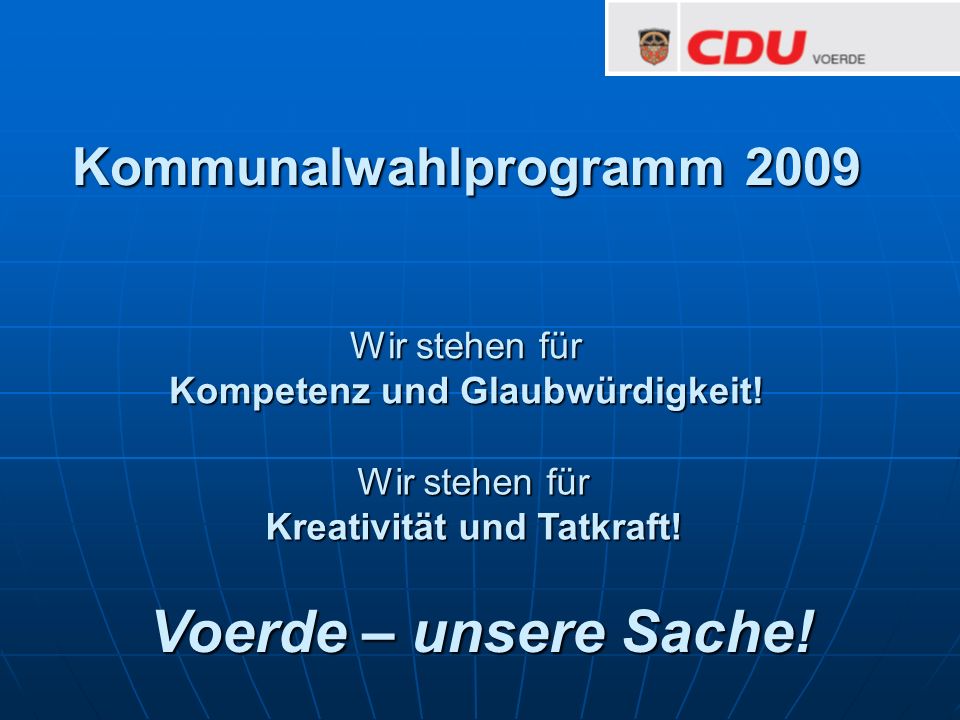 CDU VOERDE

Kommunalwahlprogramm 2009

Wir stehen für
Kompetenz und Glaubwürdigkeit!

Wir stehen für
Kreativität und Tatkraft!

Voerde – unsere Sache!